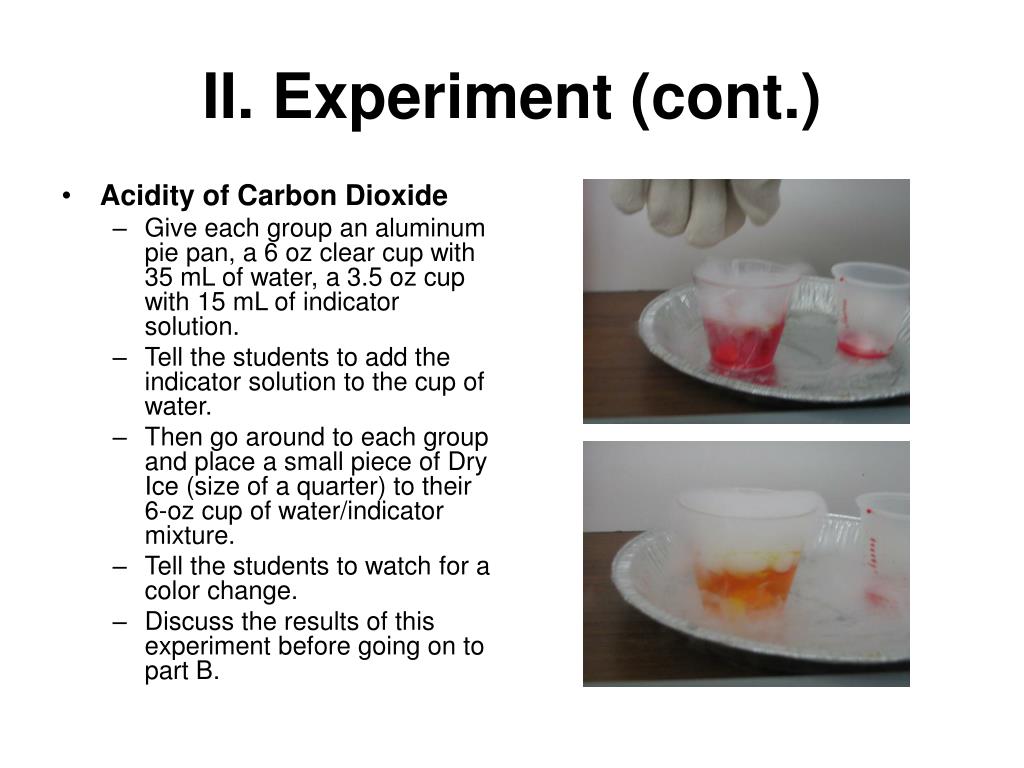 II. Experiment (cont.)

• Acidity of Carbon Dioxide
– Give each group an aluminum pie pan, a 6 oz clear cup with 35 mL of water, a 3.5 oz cup with 15 mL of indicator solution.
– Tell the students to add the indicator solution to the cup of water.
– Then go around to each group and place a small piece of Dry Ice (size of a quarter) to their 6-oz cup of water/indicator mixture.
– Tell the students to watch for a color change.
– Discuss the results of this experiment before going on to part B.